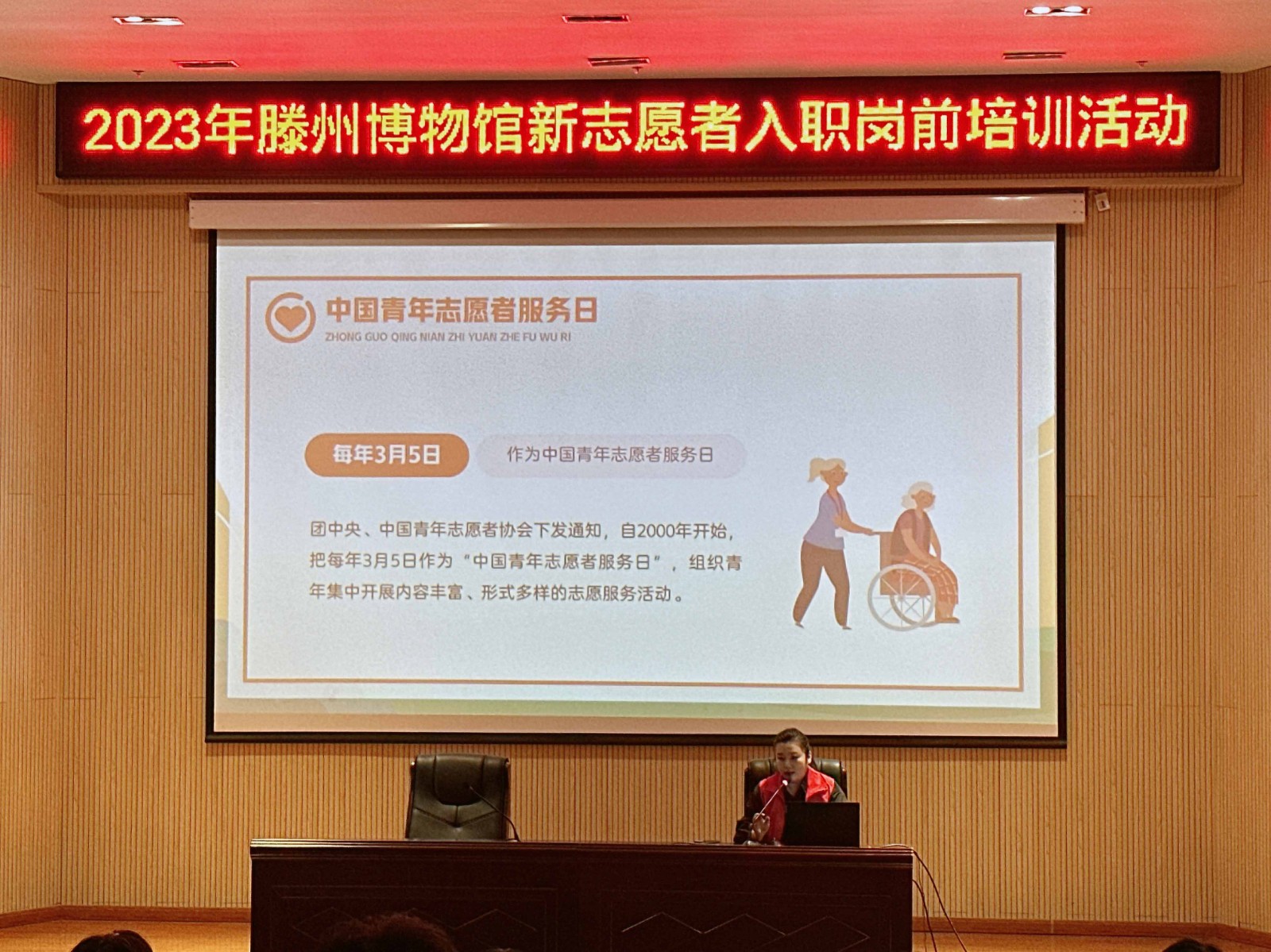 2023年滕州博物馆新志愿者入职岗前培训活动

中国青年志愿者服务日
ZHONG GUO QING NIAN ZHI YUAN ZHE FU WU RI

每年3月5日

作为中国青年志愿者服务日

团中央、中国青年志愿者协会下发通知，自2000年开始，把每年3月5日作为“中国青年志愿者服务日”，组织青年集中开展内容丰富、形式多样的志愿服务活动。